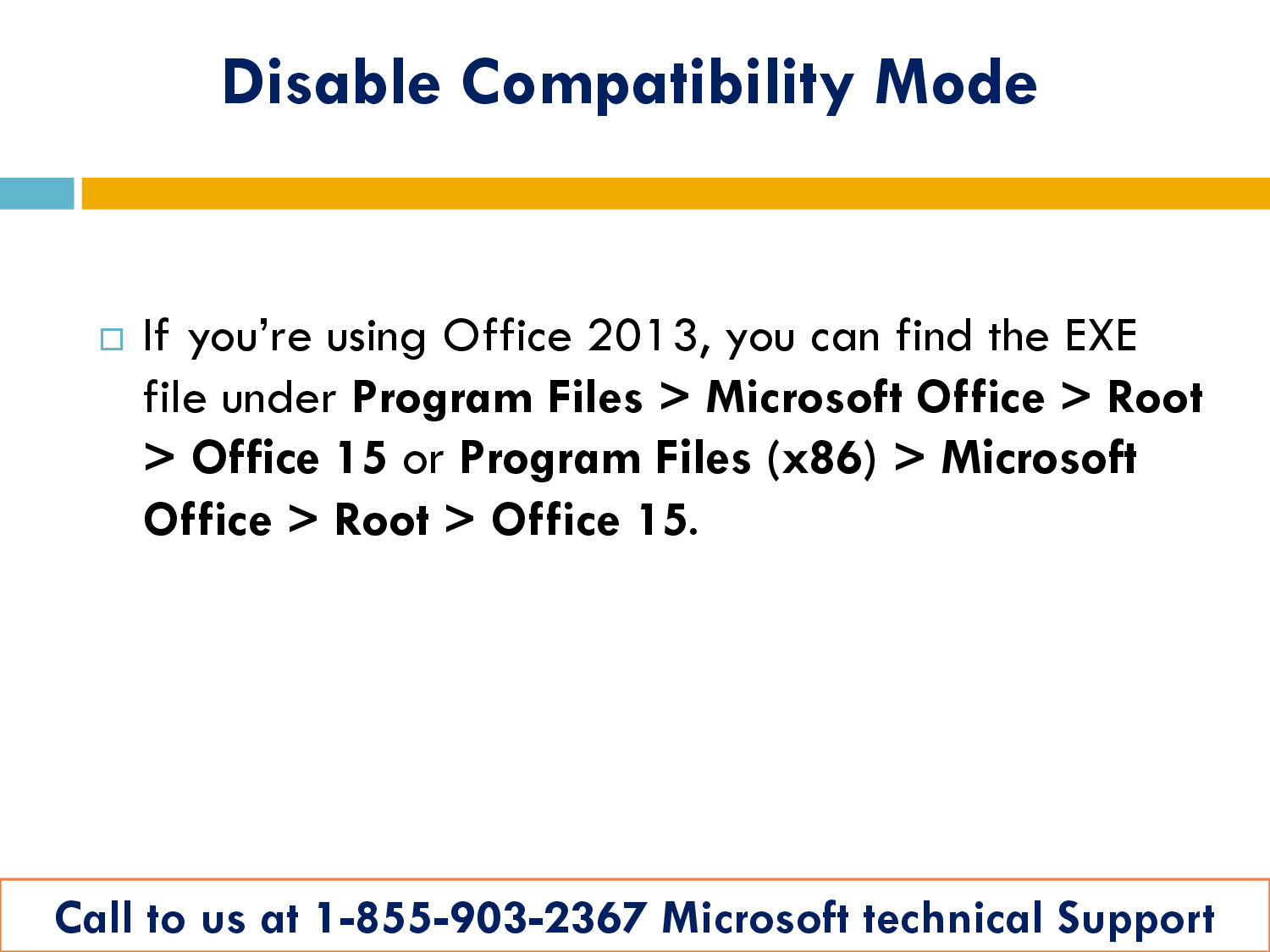 Disable Compatibility Mode

If you’re using Office 2013, you can find the EXE file under Program Files > Microsoft Office > Root > Office 15 or Program Files (x86) > Microsoft Office > Root > Office 15.

Call to us at 1-855-903-2367 Microsoft technical Support